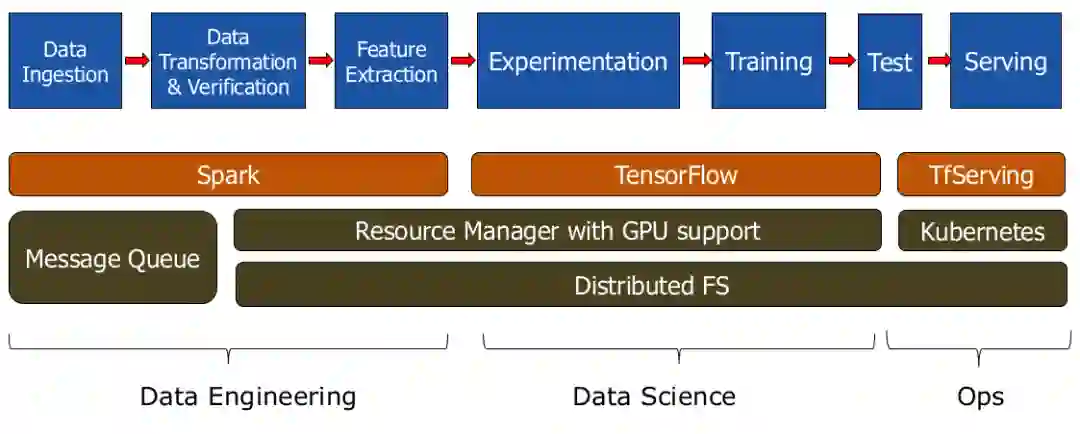 Data Ingestion

Data Transformation & Verification

Feature Extraction

Experimentation

Training

Test

Serving

Spark

TensorFlow

TfServing

Message Queue

Resource Manager with GPU support

Kubernetes

Distributed FS

Data Engineering

Data Science

Ops